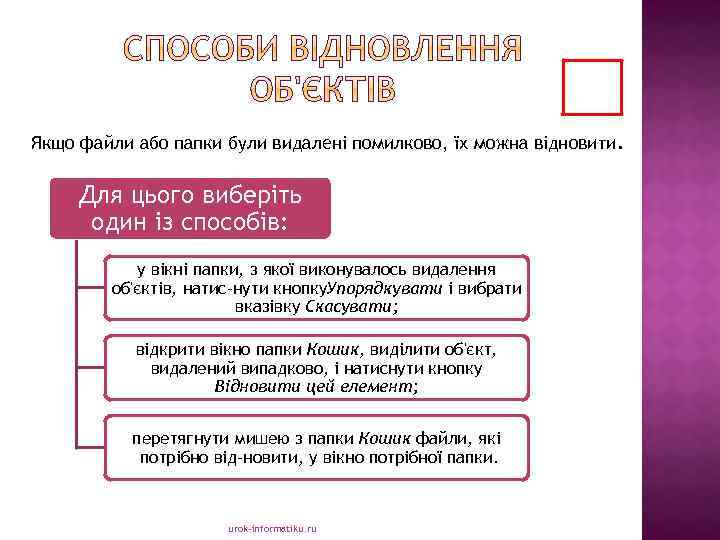 СПОСОБИ ВІДНОВЛЕННЯ ОБ'ЄКТІВ

Якщо файли або папки були видалені помилково, їх можна відновити.

Для цього виберіть один із способів:

у вікні папки, з якої виконувалось видалення об'єктів, натис-нути кнопкуУпорядкувати і вибрати вказівку Скасувати;

відкрити вікно папки Кошик, виділити об'єкт, видалений випадково, і натиснути кнопку Відновити цей елемент;

перетягнути мишею з папки Кошик файли, які потрібно від-новити, у вікно потрібної папки.

urok-informatiku.ru